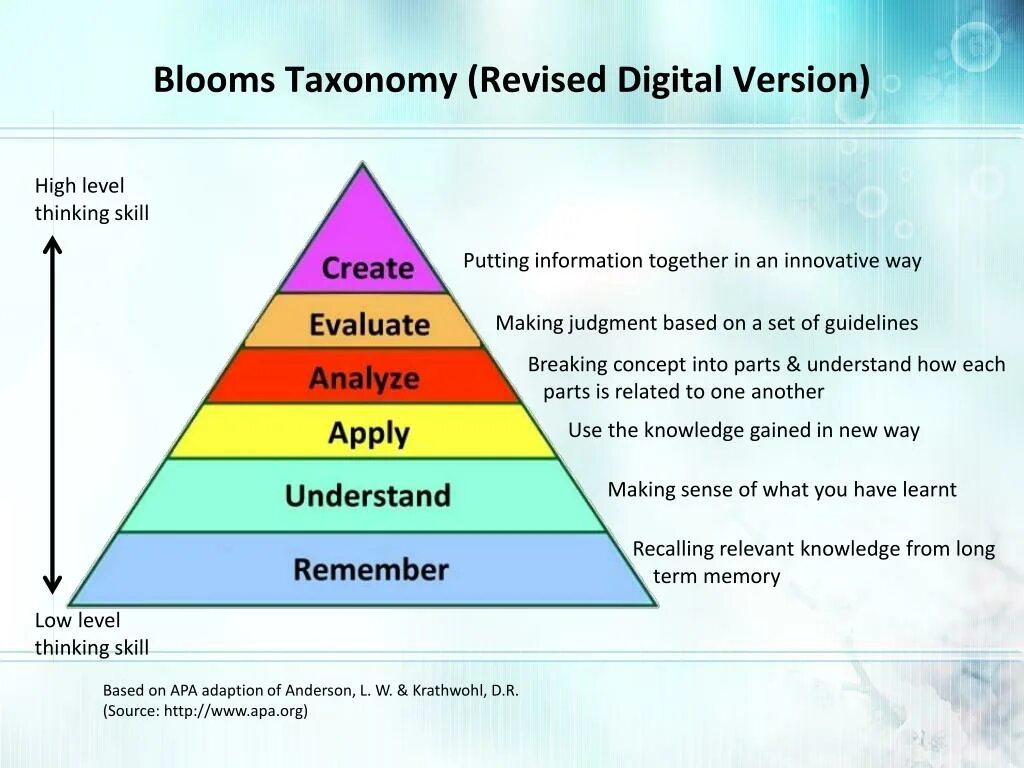 Blooms Taxonomy (Revised Digital Version)

High level thinking skill

Create
Putting information together in an innovative way

Evaluate
Making judgment based on a set of guidelines

Analyze
Breaking concept into parts & understand how each parts is related to one another

Apply
Use the knowledge gained in new way

Understand
Making sense of what you have learnt

Remember
Recalling relevant knowledge from long term memory

Low level thinking skill

Based on APA adaption of Anderson, L. W. & Krathwohl, D.R.
(Source: http://www.apa.org)